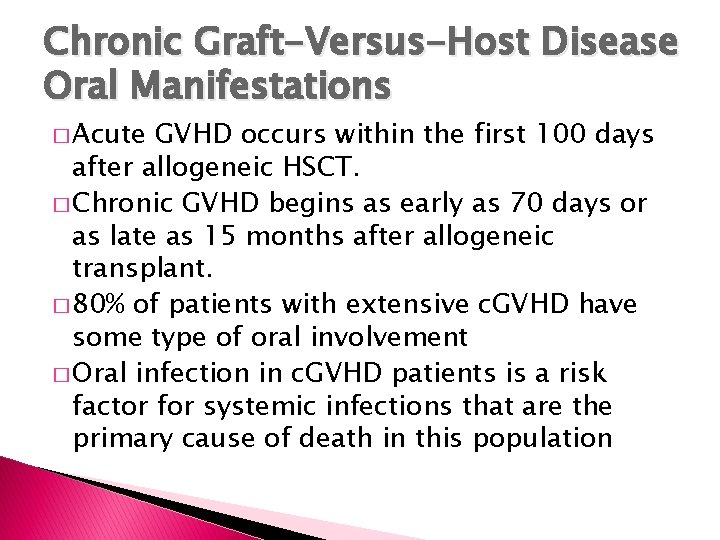 Chronic Graft-Versus-Host Disease Oral Manifestations

□ Acute GVHD occurs within the first 100 days after allogeneic HSCT.

□ Chronic GVHD begins as early as 70 days or as late as 15 months after allogeneic transplant.

□ 80% of patients with extensive cGVHD have some type of oral involvement

□ Oral infection in cGVHD patients is a risk factor for systemic infections that are the primary cause of death in this population